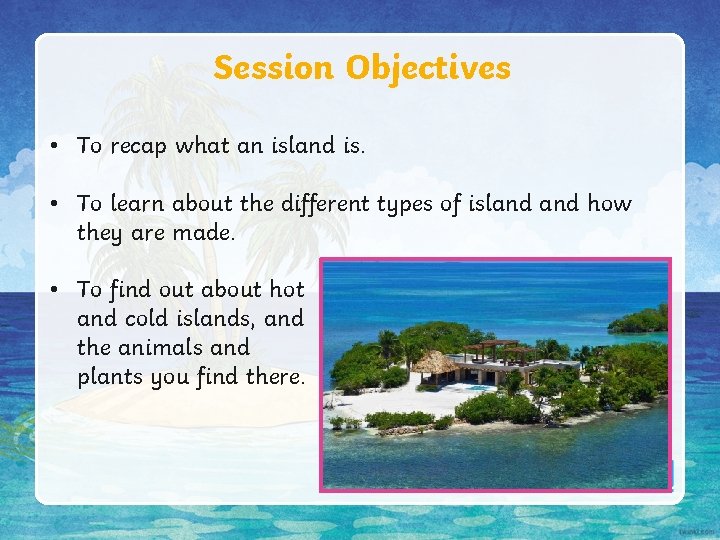 Session Objectives

• To recap what an island is.

• To learn about the different types of island and how they are made.

• To find out about hot and cold islands, and the animals and plants you find there.

twinkl.com